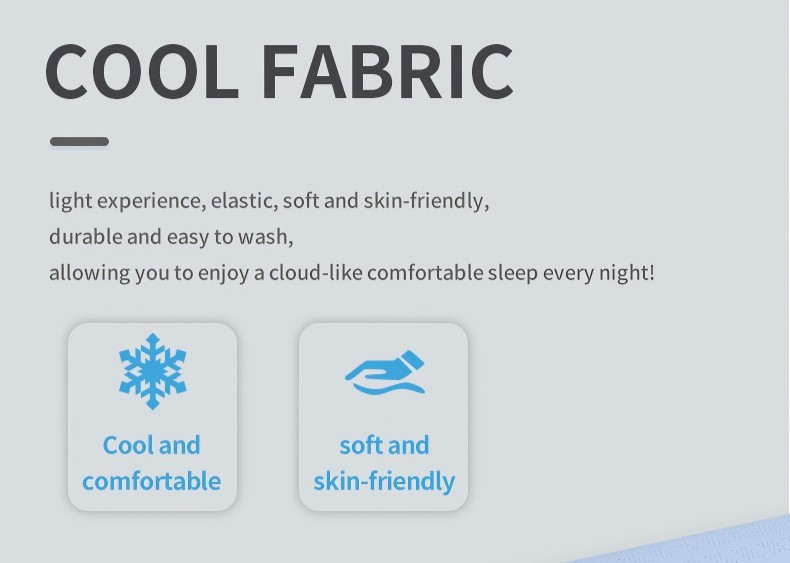 COOL FABRIC

light experience, elastic, soft and skin-friendly,
durable and easy to wash,
allowing you to enjoy a cloud-like comfortable sleep every night!

Cool and comfortable

soft and skin-friendly